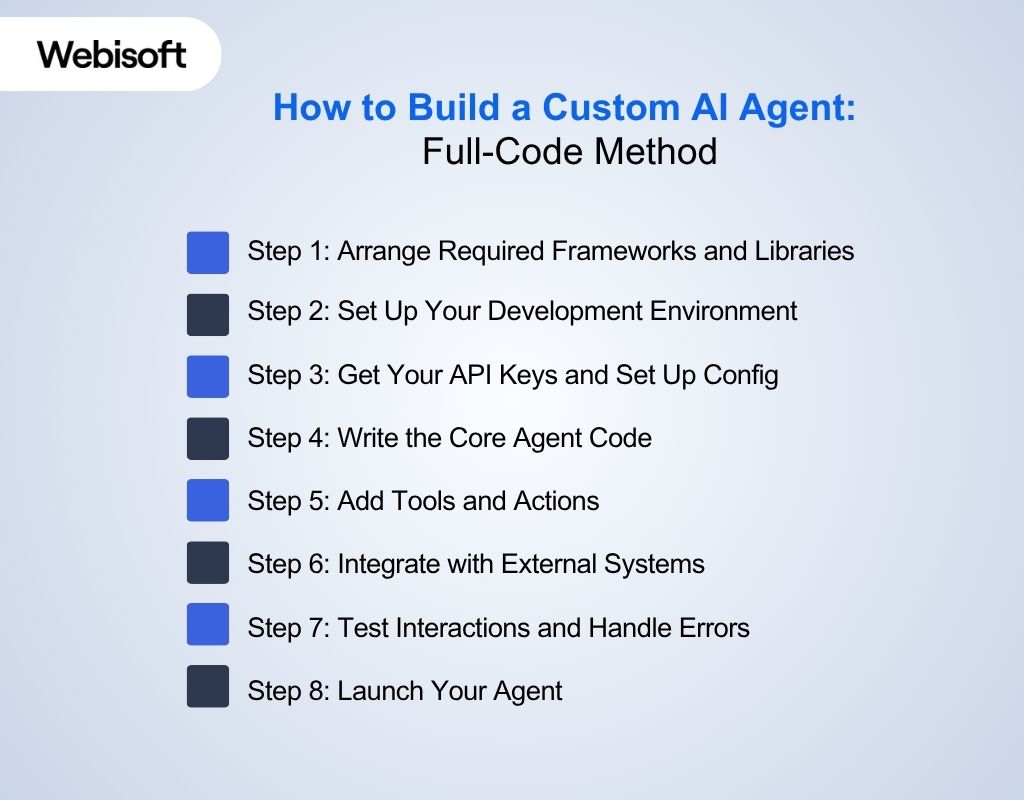 Webisoft

How to Build a Custom AI Agent:
Full-Code Method

Step 1: Arrange Required Frameworks and Libraries

Step 2: Set Up Your Development Environment

Step 3: Get Your API Keys and Set Up Config

Step 4: Write the Core Agent Code

Step 5: Add Tools and Actions

Step 6: Integrate with External Systems

Step 7: Test Interactions and Handle Errors

Step 8: Launch Your Agent